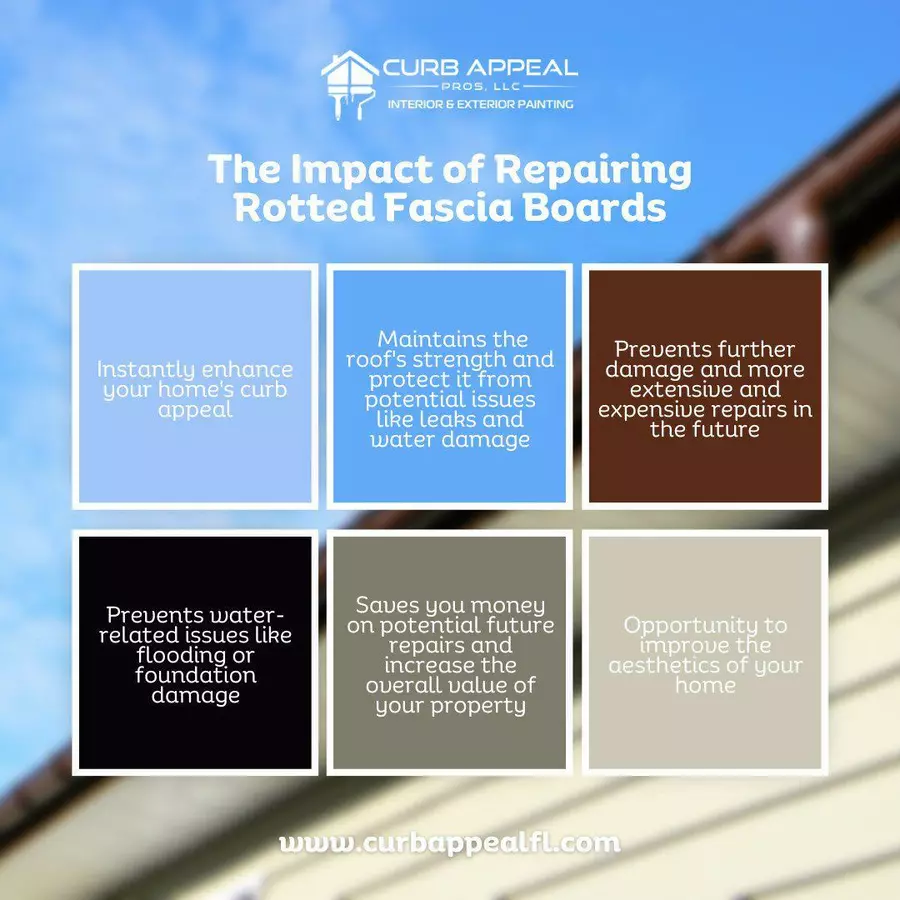 CURB APPEAL
PROS, LLC
INTERIOR & EXTERIOR PAINTING

The Impact of Repairing Rotted Fascia Boards

Instantly enhance your home's curb appeal

Maintains the roof's strength and protect it from potential issues like leaks and water damage

Prevents further damage and more extensive and expensive repairs in the future

Prevents water-related issues like flooding or foundation damage

Saves you money on potential future repairs and increase the overall value of your property

Opportunity to improve the aesthetics of your home

www.curbappealfl.com